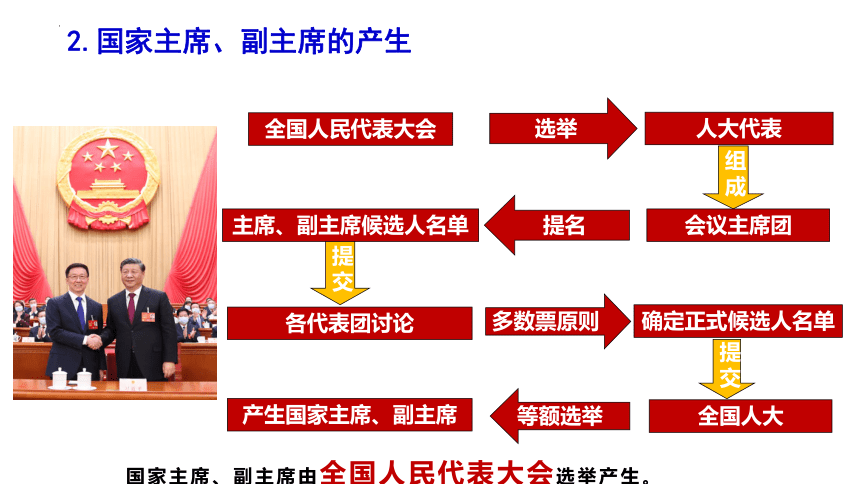 2. 国家主席、副主席的产生

全国人民代表大会
选举
人大代表
组成
会议主席团
提名
主席、副主席候选人名单
提交
各代表团讨论
多数票原则
确定正式候选人名单
提交
全国人大
等额选举
产生国家主席、副主席

国家主席、副主席由全国人民代表大会选举产生。